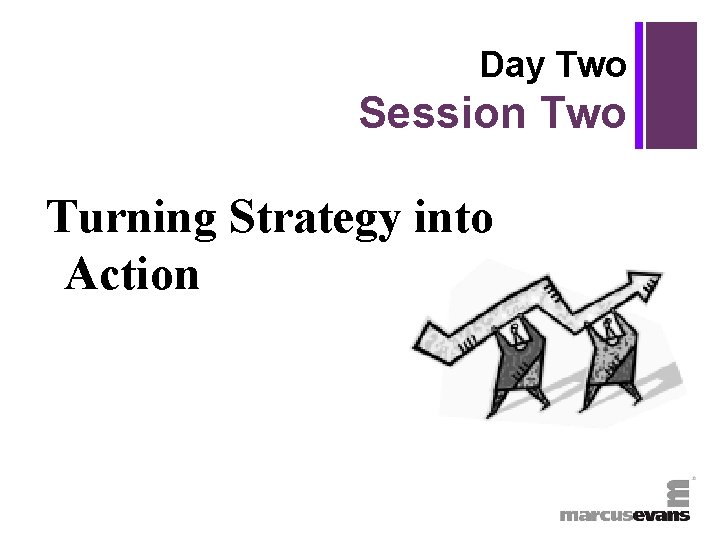 Day Two
Session Two

Turning Strategy into Action

marcusevans